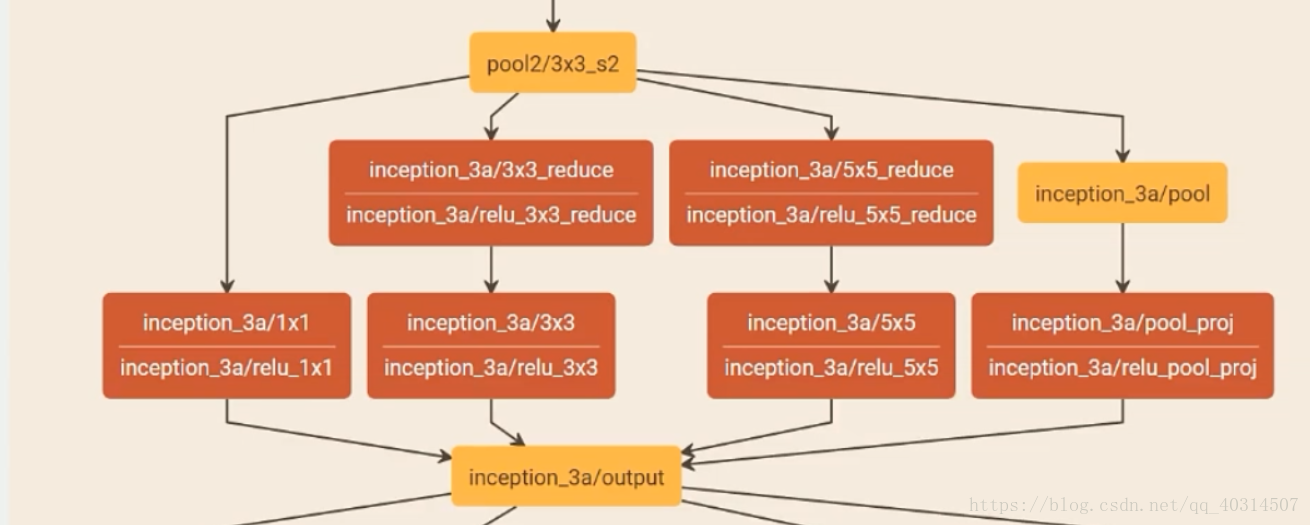 pool2/3x3_s2

inception_3a/3x3_reduce
inception_3a/relu_3x3_reduce

inception_3a/5x5_reduce
inception_3a/relu_5x5_reduce

inception_3a/pool

inception_3a/1x1
inception_3a/relu_1x1

inception_3a/3x3
inception_3a/relu_3x3

inception_3a/5x5
inception_3a/relu_5x5

inception_3a/pool_proj
inception_3a/relu_pool_proj

inception_3a/output

https://blog.csdn.net/qq_40314507